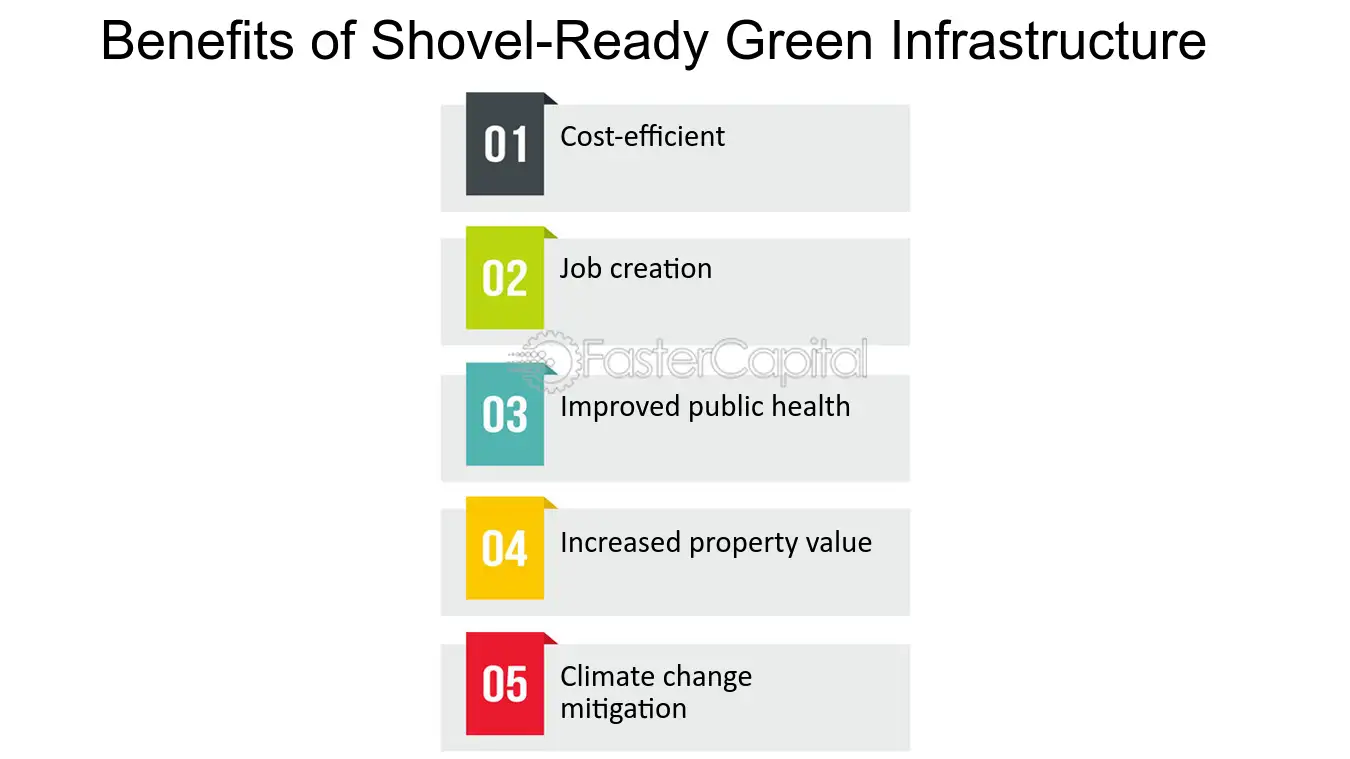 Benefits of Shovel-Ready Green Infrastructure

01 Cost-efficient

02 Job creation

FasterCapital

03 Improved public health

04 Increased property value

05 Climate change mitigation